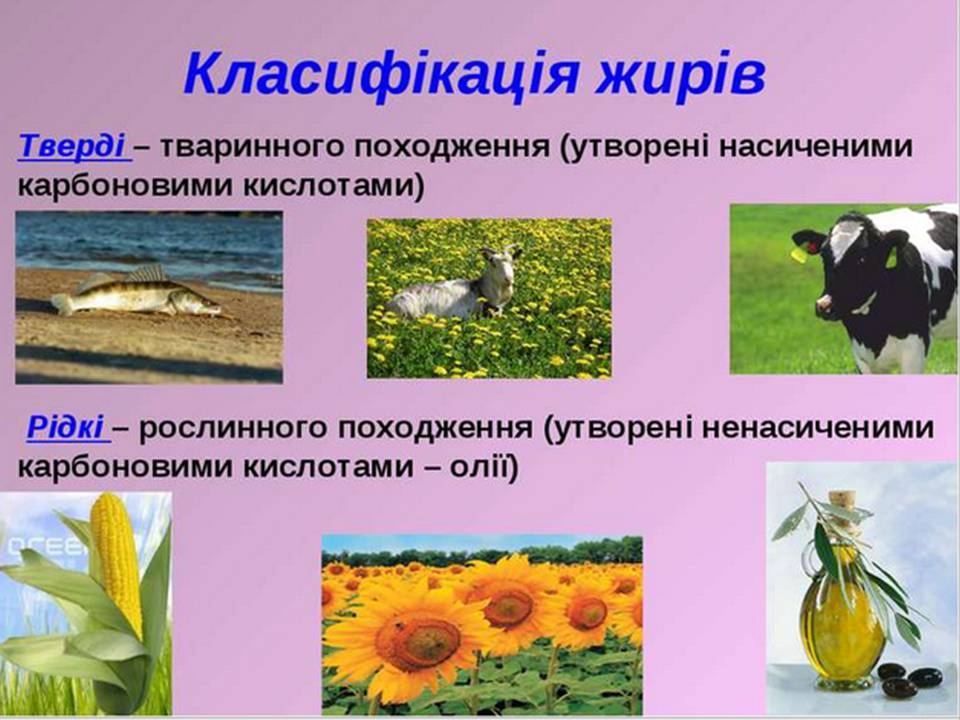 Класифікація жирів

Тверді – тваринного походження (утворені насиченими карбоновими кислотами)

Рідкі – рослинного походження (утворені ненасиченими карбоновими кислотами – олії)